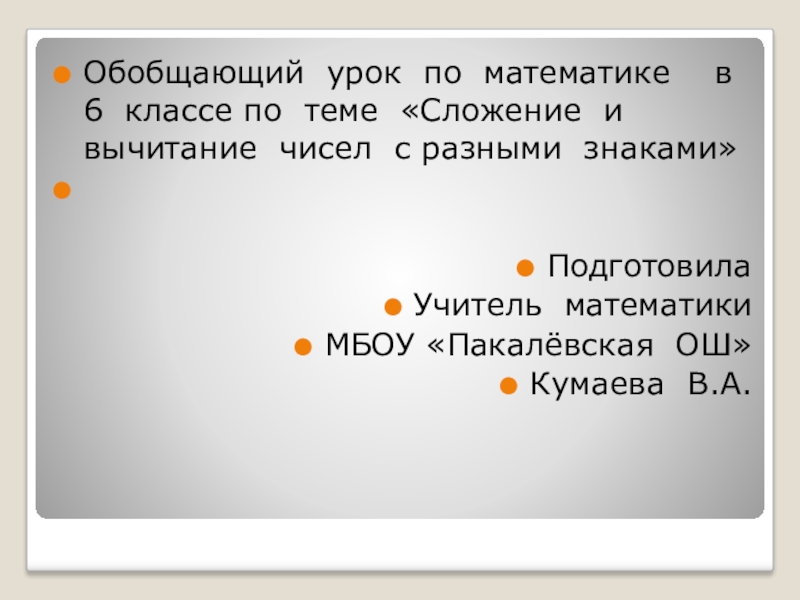 Обобщающий урок по математике в 6 классе по теме «Сложение и вычитание чисел с разными знаками»

Подготовила
Учитель математики
МБОУ «Пакалёвская ОШ»
Кумаева В.А.